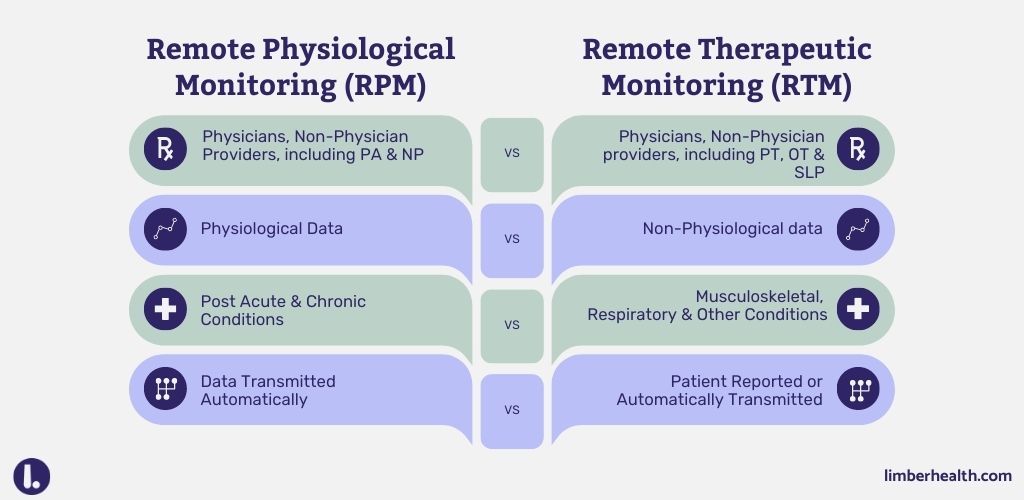 Remote Physiological Monitoring (RPM)

Remote Therapeutic Monitoring (RTM)

Physicians, Non-Physician Providers, including PA & NP

vs

Physicians, Non-Physician providers, including PT, OT & SLP

Physiological Data

vs

Non-Physiological data

Post Acute & Chronic Conditions

vs

Musculoskeletal, Respiratory & Other Conditions

Data Transmitted Automatically

vs

Patient Reported or Automatically Transmitted

limberhealth.com